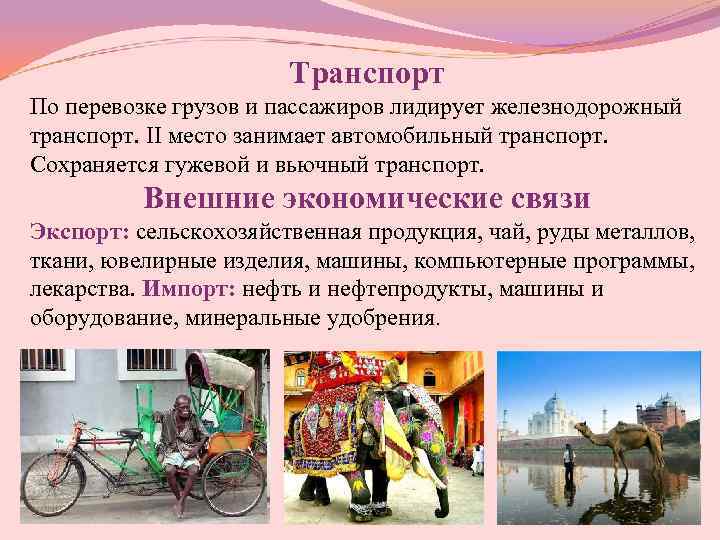 Транспорт

По перевозке грузов и пассажиров лидирует железнодорожный транспорт. II место занимает автомобильный транспорт. Сохраняется гужевой и вьючный транспорт.

Внешние экономические связи

Экспорт: сельскохозяйственная продукция, чай, руды металлов, ткани, ювелирные изделия, машины, компьютерные программы, лекарства. Импорт: нефть и нефтепродукты, машины и оборудование, минеральные удобрения.